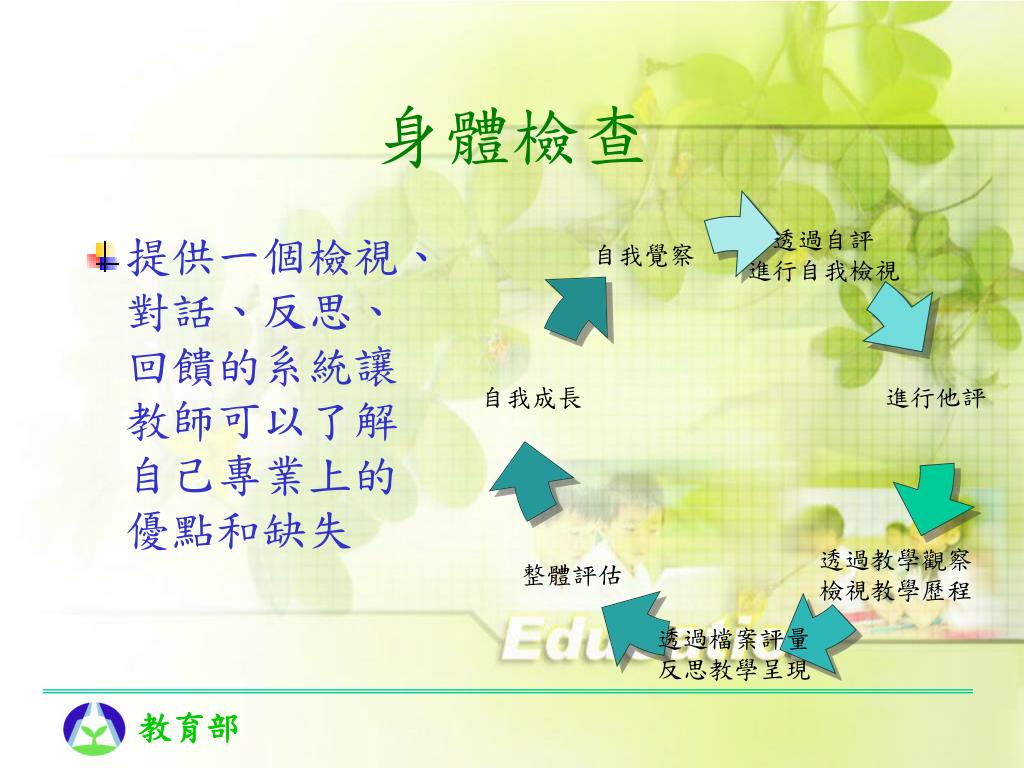 身體檢查

提供一個檢視、對話、反思、回饋的系統讓教師可以了解自己專業上的優點和缺失

自我覺察

透過自評
進行自我檢視

進行他評

透過教學觀察
檢視教學歷程

透過檔案評量
反思教學呈現

整體評估

自我成長

Edu

教育部